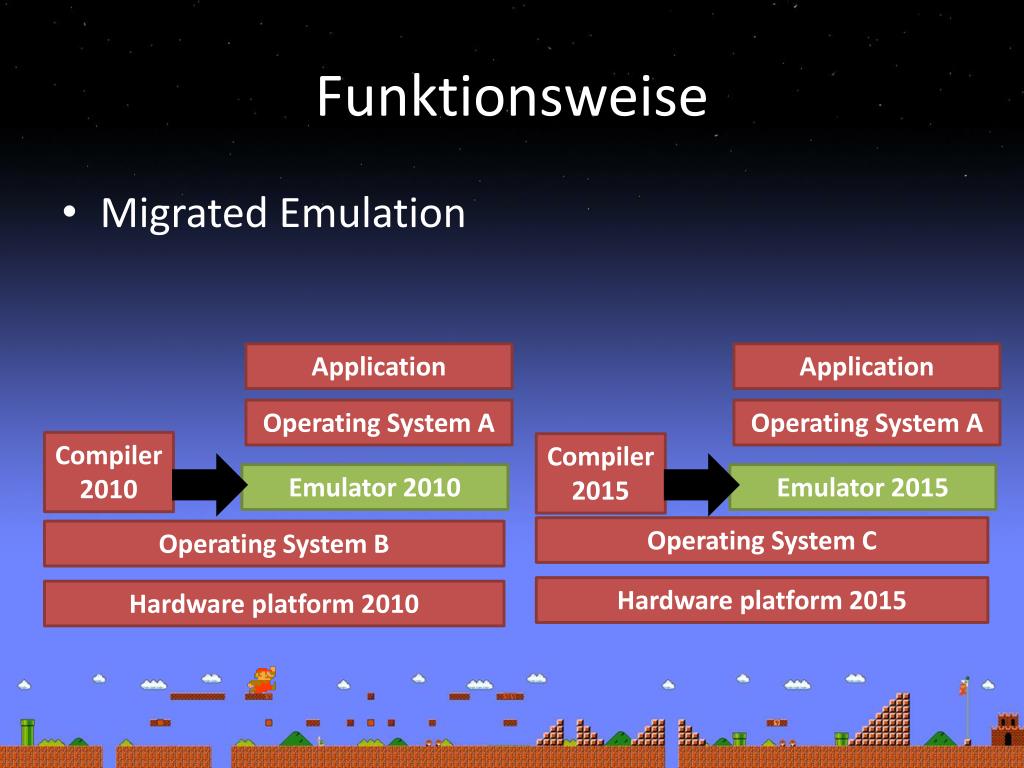 Funktionsweise

• Migrated Emulation

Application

Operating System A

Compiler 2010

Emulator 2010

Operating System B

Hardware platform 2010

Application

Operating System A

Compiler 2015

Emulator 2015

Operating System C

Hardware platform 2015